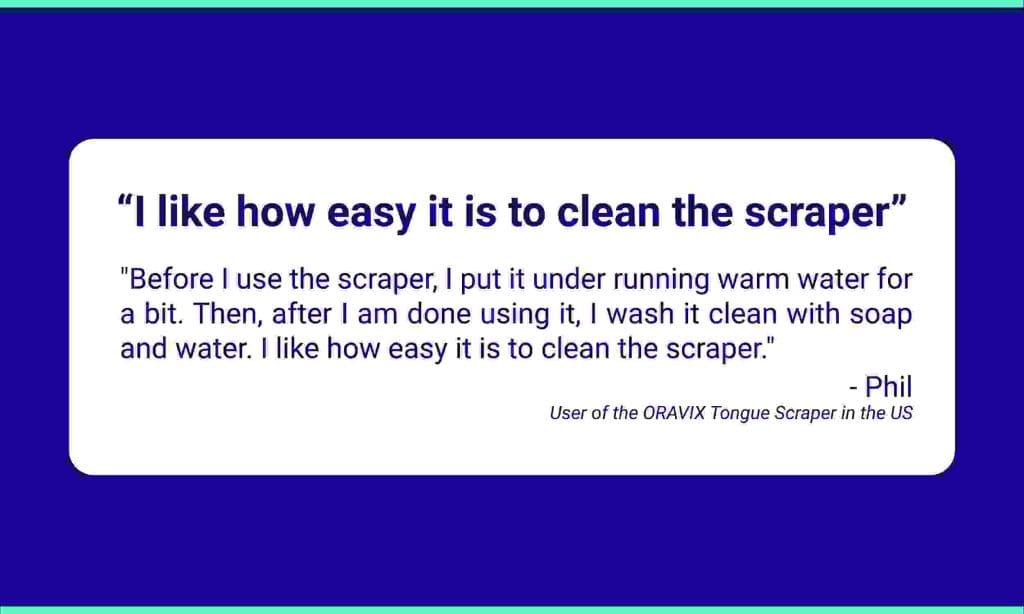 “I like how easy it is to clean the scraper”

"Before I use the scraper, I put it under running warm water for a bit. Then, after I am done using it, I wash it clean with soap and water. I like how easy it is to clean the scraper."

- Phil
User of the ORAVIX Tongue Scraper in the US